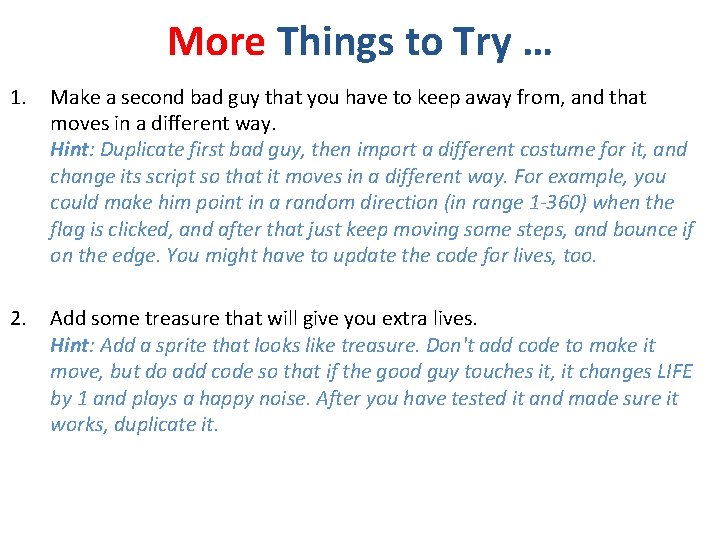 More Things to Try …

1. Make a second bad guy that you have to keep away from, and that moves in a different way.
Hint: Duplicate first bad guy, then import a different costume for it, and change its script so that it moves in a different way. For example, you could make him point in a random direction (in range 1-360) when the flag is clicked, and after that just keep moving some steps, and bounce if on the edge. You might have to update the code for lives, too.

2. Add some treasure that will give you extra lives.
Hint: Add a sprite that looks like treasure. Don't add code to make it move, but do add code so that if the good guy touches it, it changes LIFE by 1 and plays a happy noise. After you have tested it and made sure it works, duplicate it.